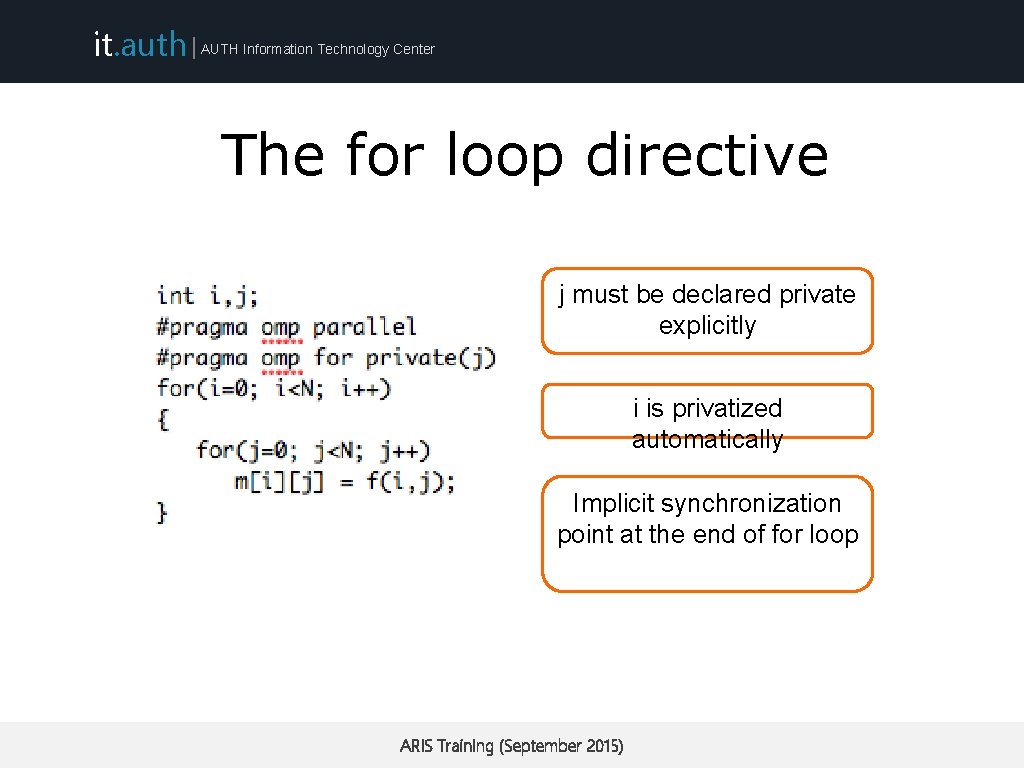 it.auth | AUTH Information Technology Center

The for loop directive

int i,j;
#pragma omp parallel
#pragma omp for private(j)
for(i=0; i<N; i++)
{
for(j=0; j<N; j++)
m[i][j] = f(i,j);
}

j must be declared private explicitly

i is privatized automatically

Implicit synchronization point at the end of for loop

ARIS Training (September 2015)